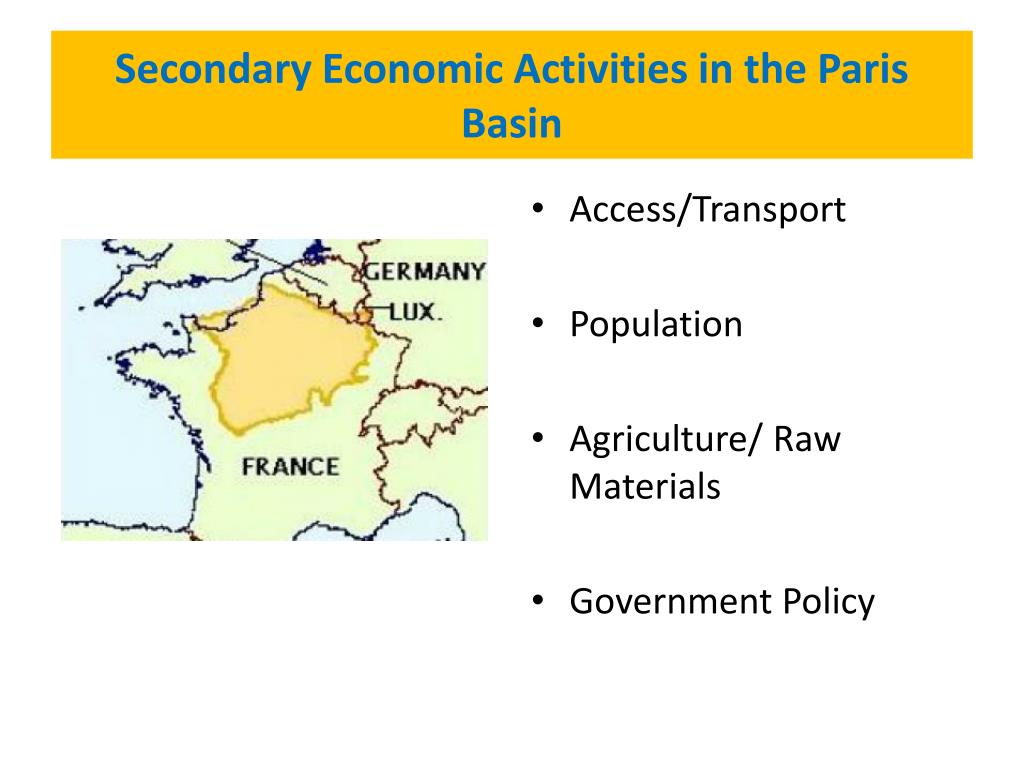 Secondary Economic Activities in the Paris Basin

GERMANY
LUX.
FRANCE

• Access/Transport

• Population

• Agriculture/ Raw Materials

• Government Policy